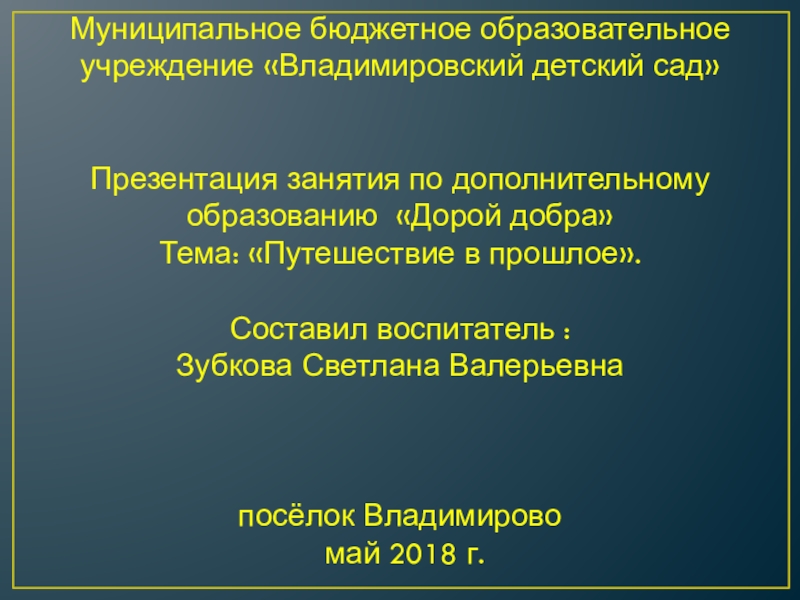 Муниципальное бюджетное образовательное учреждение «Владимировский детский сад»

Презентация занятия по дополнительному образованию «Дорой добра»
Тема: «Путешествие в прошлое».

Составил воспитатель :
Зубкова Светлана Валерьевна

посёлок Владимирово
май 2018 г.